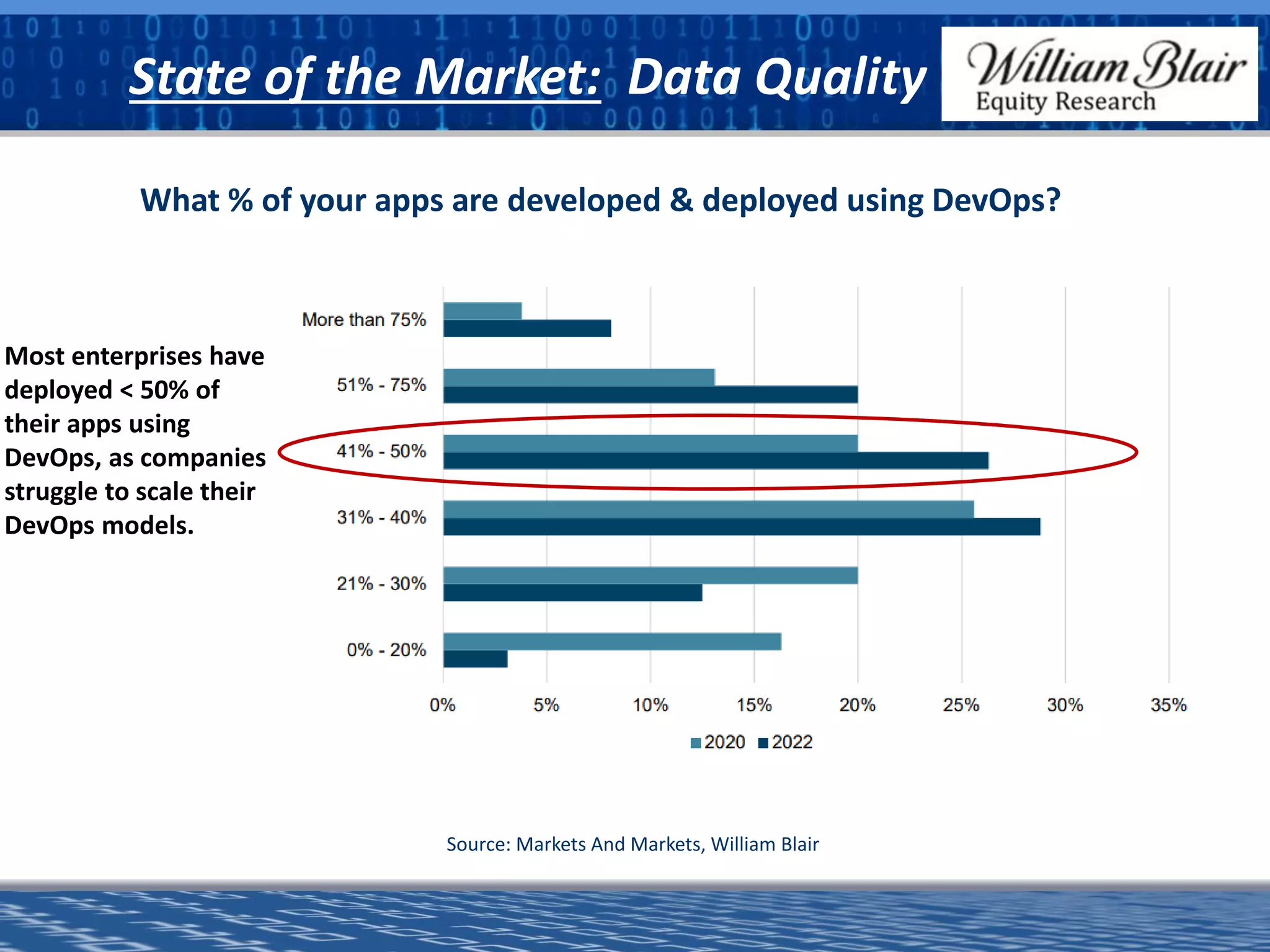 State of the Market: Data Quality

William Blair
Equity Research

What % of your apps are developed & deployed using DevOps?

Most enterprises have deployed < 50% of their apps using DevOps, as companies struggle to scale their DevOps models.

More than 75%
51% - 75%
41% - 50%
31% - 40%
21% - 30%
0% - 20%

0% 5% 10% 15% 20% 25% 30% 35%

2020 2022

Source: Markets And Markets, William Blair